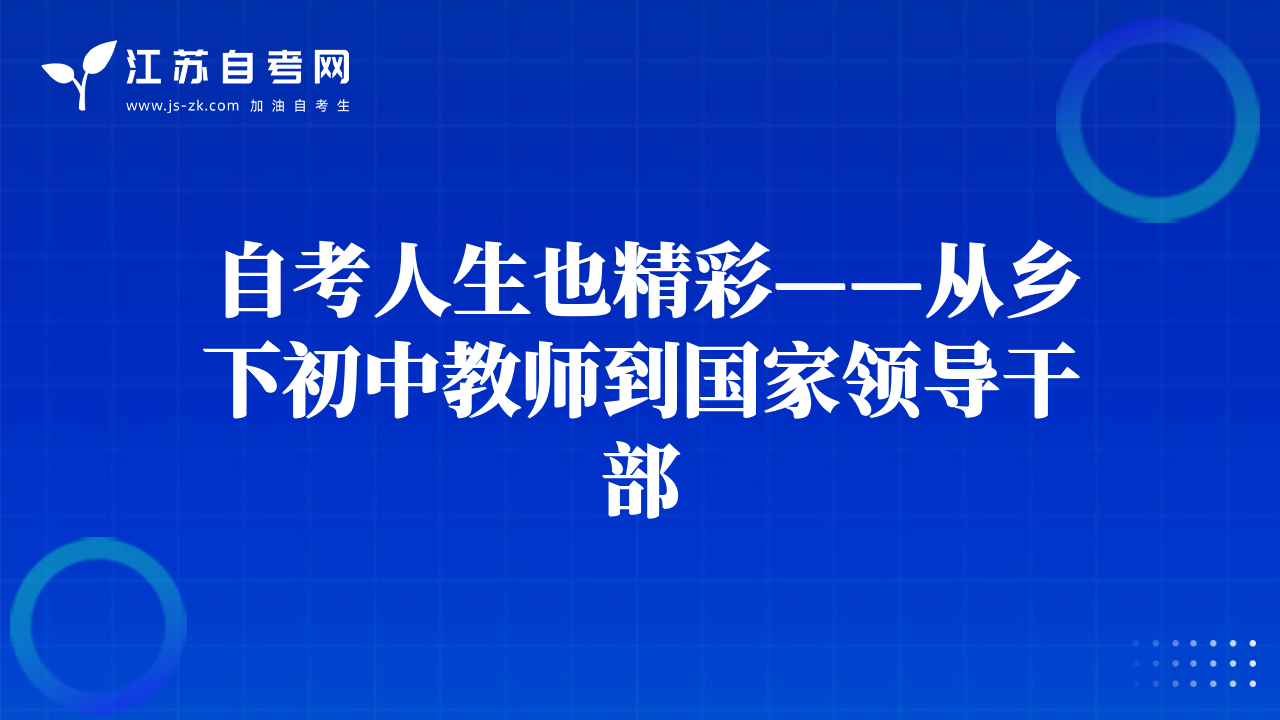 江苏自考网
www.js-zk.com 加油自考生

自考人生也精彩——从乡下初中教师到国家领导干部